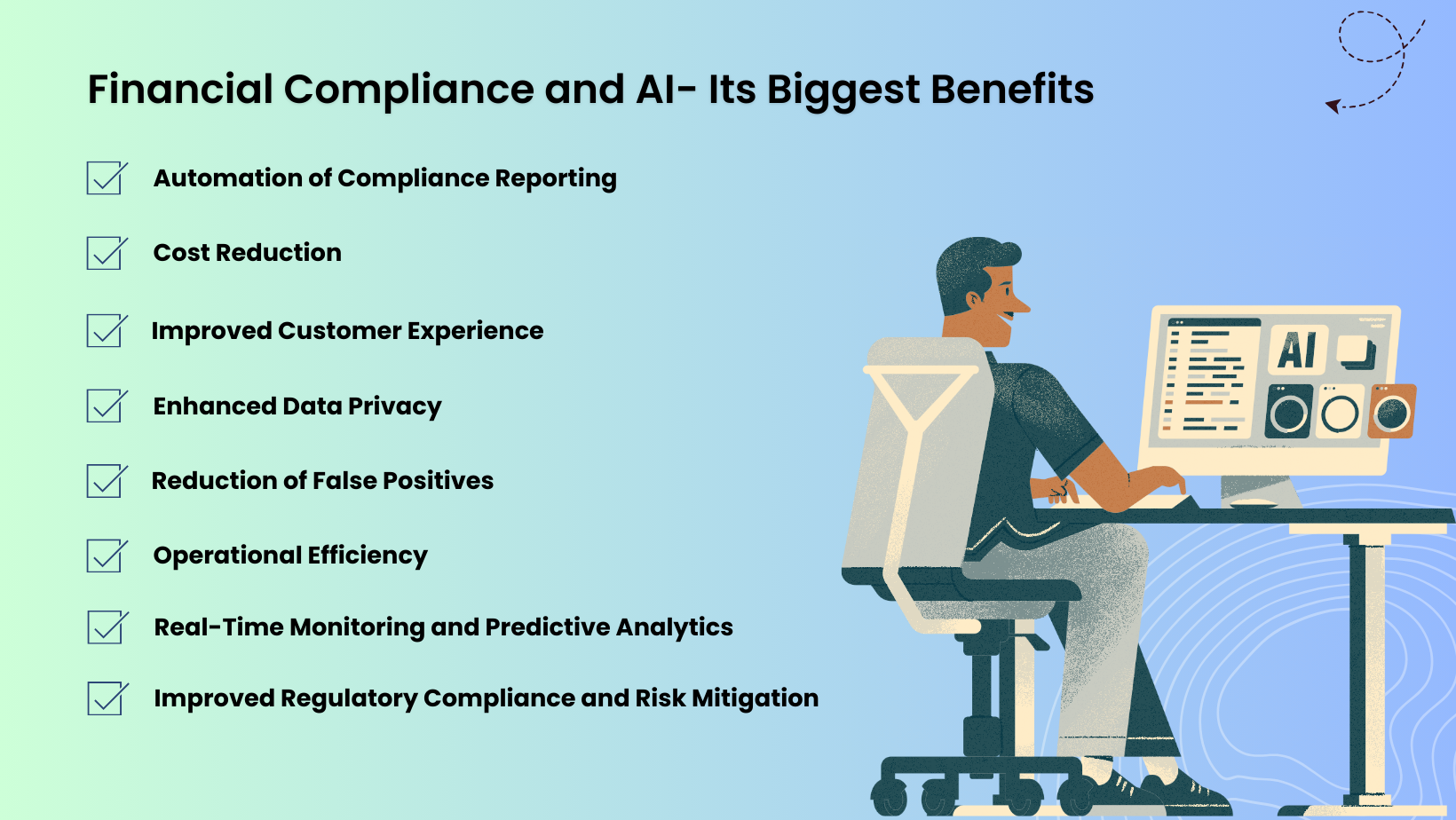 Financial Compliance and AI- Its Biggest Benefits

Automation of Compliance Reporting

Cost Reduction

Improved Customer Experience

Enhanced Data Privacy

Reduction of False Positives

Operational Efficiency

Real-Time Monitoring and Predictive Analytics

Improved Regulatory Compliance and Risk Mitigation

AI